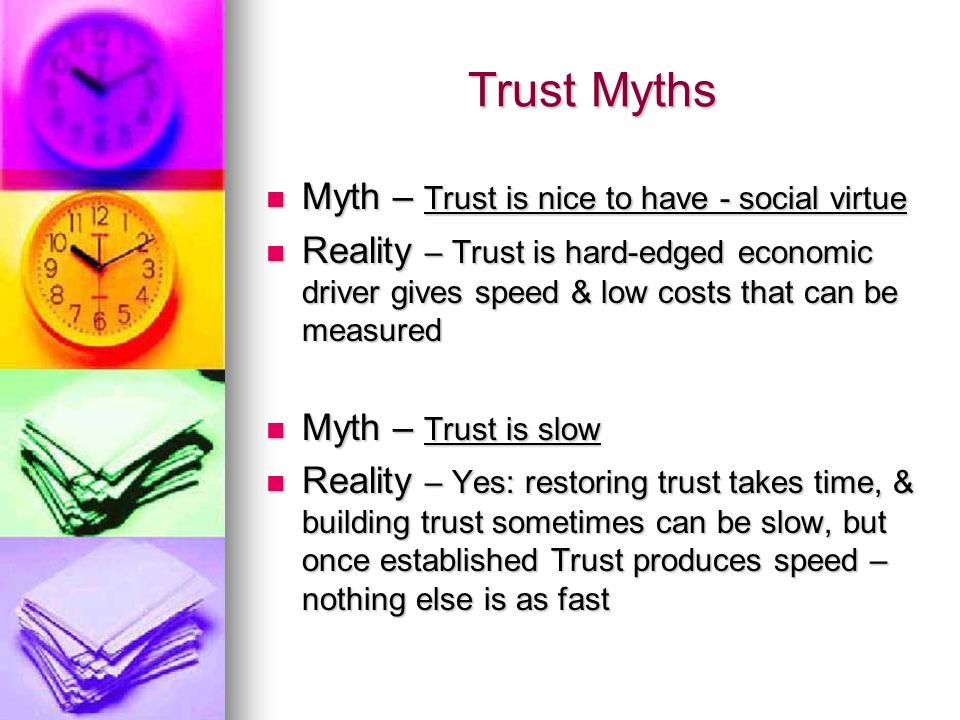 Trust Myths

Myth – Trust is nice to have - social virtue

Reality – Trust is hard-edged economic driver gives speed & low costs that can be measured

Myth – Trust is slow

Reality – Yes: restoring trust takes time, & building trust sometimes can be slow, but once established Trust produces speed – nothing else is as fast